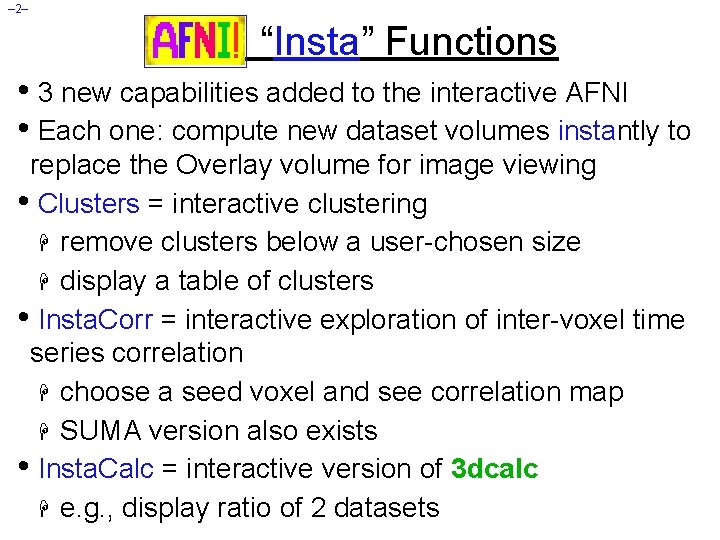 –2–

AFNI! "Insta" Functions

• 3 new capabilities added to the interactive AFNI

• Each one: compute new dataset volumes instantly to replace the Overlay volume for image viewing

• Clusters = interactive clustering

remove clusters below a user-chosen size

display a table of clusters

• InstaCorr = interactive exploration of inter-voxel time series correlation

choose a seed voxel and see correlation map

SUMA version also exists

• InstaCalc = interactive version of 3dcalc

e.g., display ratio of 2 datasets